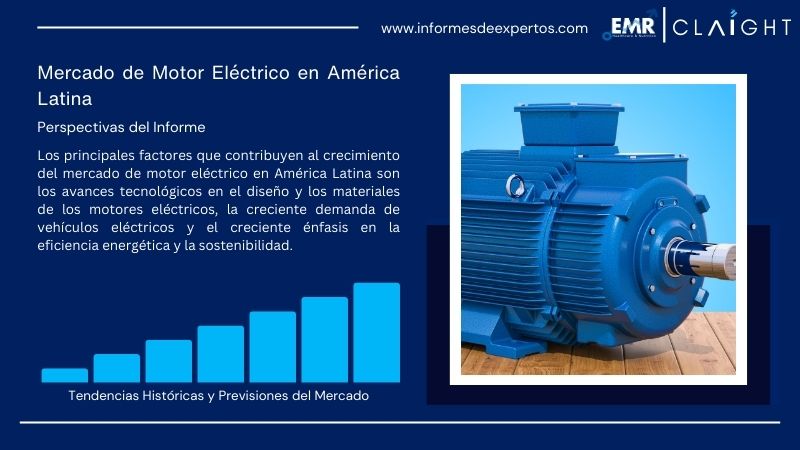 www.informesdeexpertos.com

EMR | CLAIGHT

Mercado de Motor Eléctrico en América Latina

Perspectivas del Informe

Los principales factores que contribuyen al crecimiento del mercado de motor eléctrico en América Latina son los avances tecnológicos en el diseño y los materiales de los motores eléctricos, la creciente demanda de vehículos eléctricos y el creciente énfasis en la eficiencia energética y la sostenibilidad.

Tendencias Históricas y Previsiones del Mercado